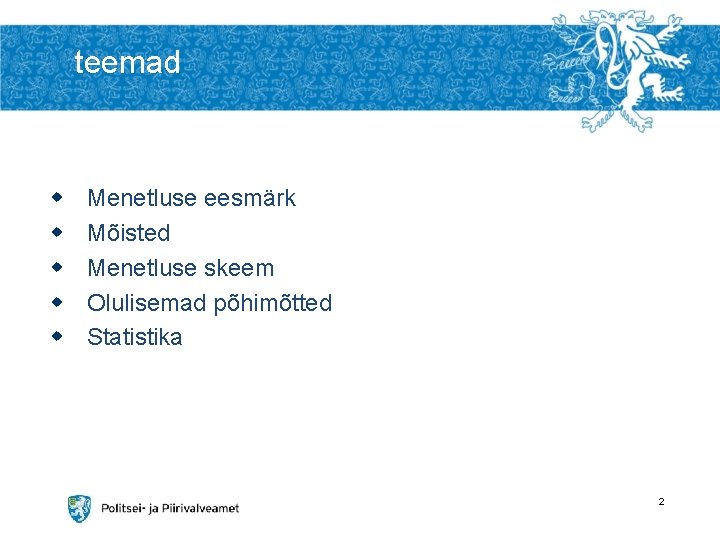 teemad

- Menetluse eesmärk
- Mõisted
- Menetluse skeem
- Olulisemad põhimõtted
- Statistika

Politsei- ja Piirivalveamet

2